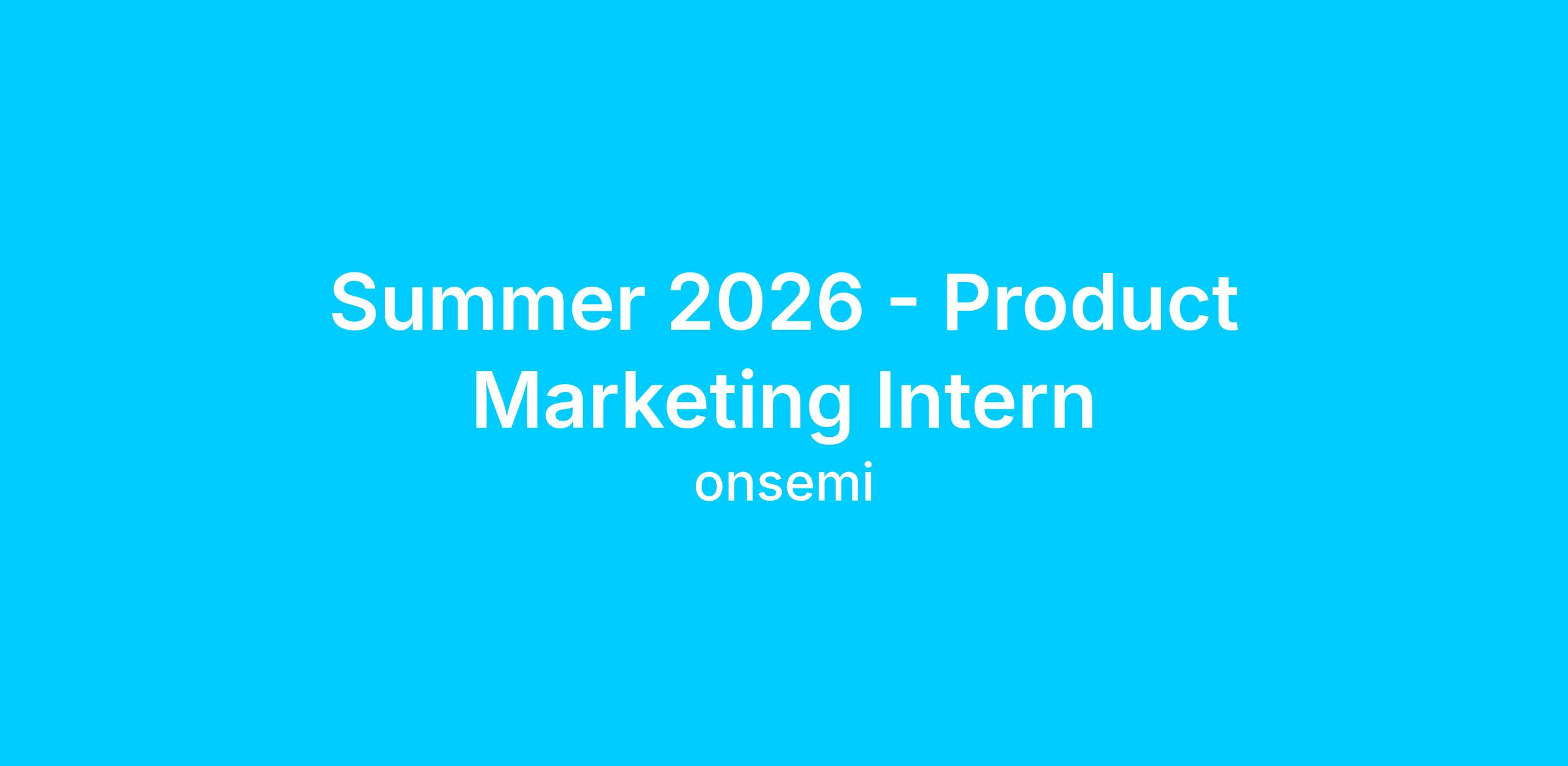 Summer 2026 - Product Marketing Intern

onsemi